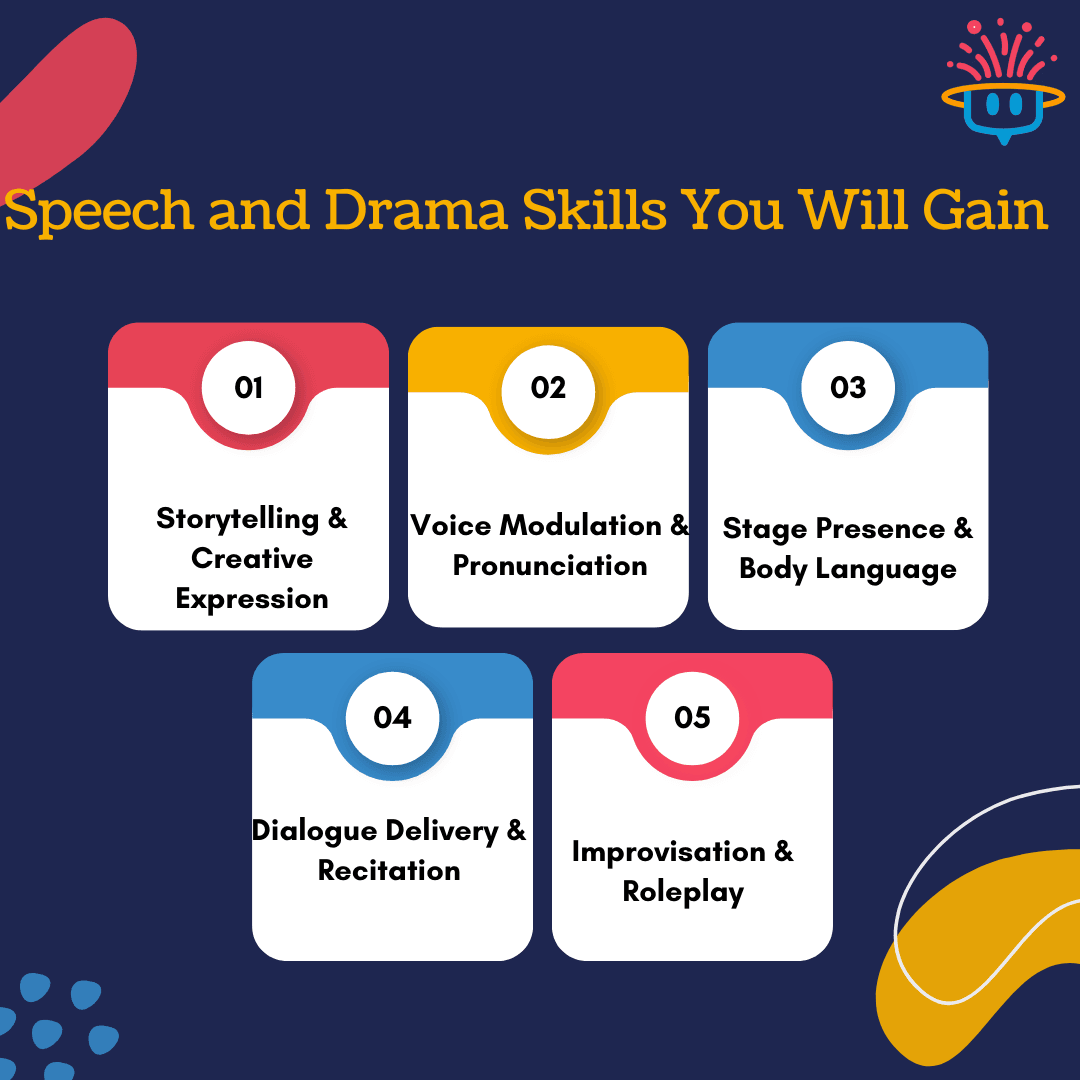 Speech and Drama Skills You Will Gain

01
Storytelling & Creative Expression

02
Voice Modulation & Pronunciation

03
Stage Presence & Body Language

04
Dialogue Delivery & Recitation

05
Improvisation & Roleplay